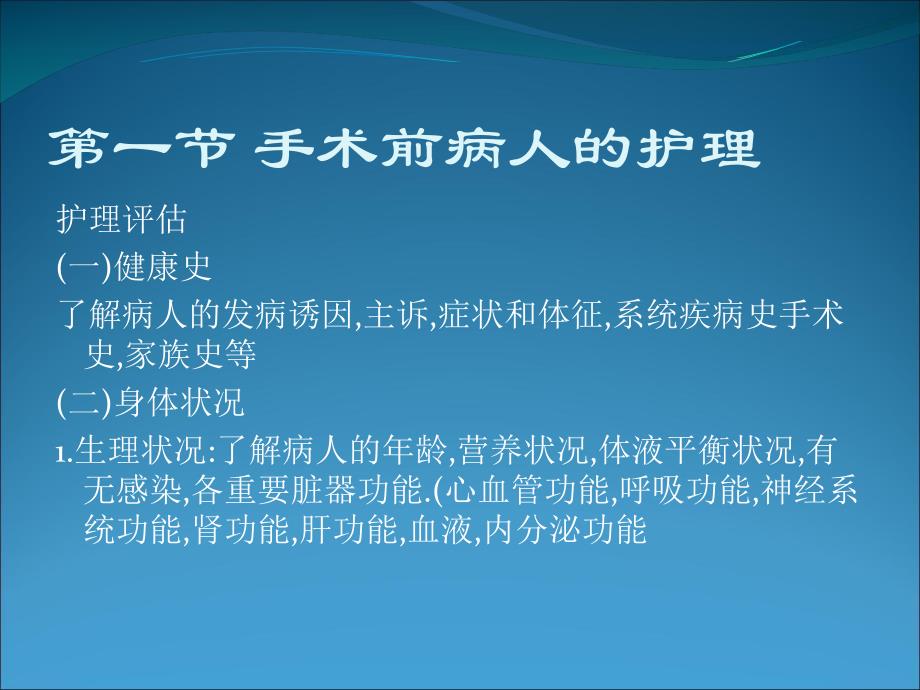 第一节 手术前病人的护理

护理评估

(一)健康史

了解病人的发病诱因,主诉,症状和体征,系统疾病史手术史,家族史等

(二)身体状况

1.生理状况:了解病人的年龄,营养状况,体液平衡状况,有无感染,各重要脏器功能.(心血管功能,呼吸功能,神经系统功能,肾功能,肝功能,血液,内分泌功能